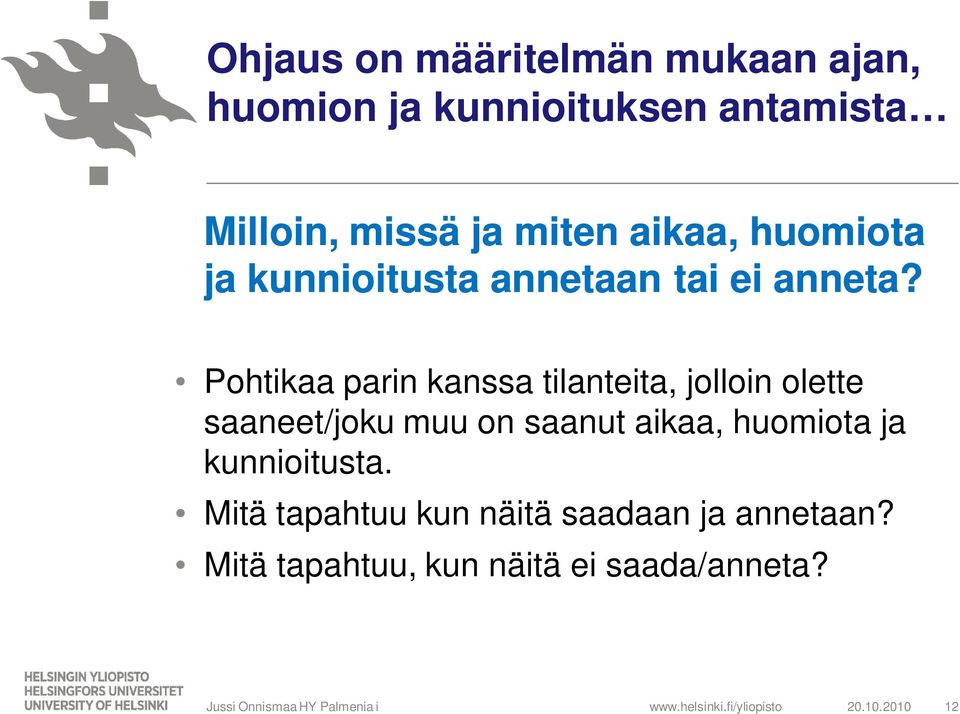 Ohjaus on määritelmän mukaan ajan, huomion ja kunnioituksen antamista…

Milloin, missä ja miten aikaa, huomiota ja kunnioitusta annetaan tai ei anneta?

• Pohtikaa parin kanssa tilanteita, jolloin olette saaneet/joku muu on saanut aikaa, huomiota ja kunnioitusta.
• Mitä tapahtuu kun näitä saadaan ja annetaan?
• Mitä tapahtuu, kun näitä ei saada/anneta?

HELSINGIN YLIOPISTO
HELSINGFORS UNIVERSITET
UNIVERSITY OF HELSINKI

Jussi Onnismaa HY Palmenia i

www.helsinki.fi/yliopisto

20.10.2010

12